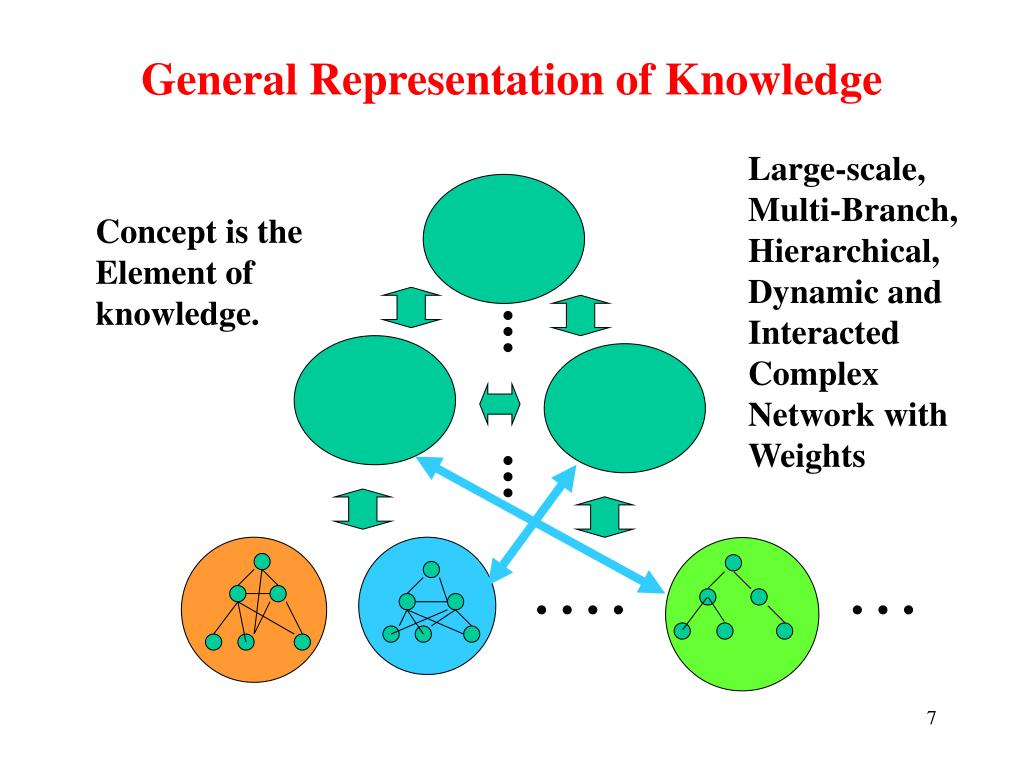 General Representation of Knowledge

Concept is the Element of knowledge.

Large-scale, Multi-Branch, Hierarchical, Dynamic and Interacted Complex Network with Weights

7